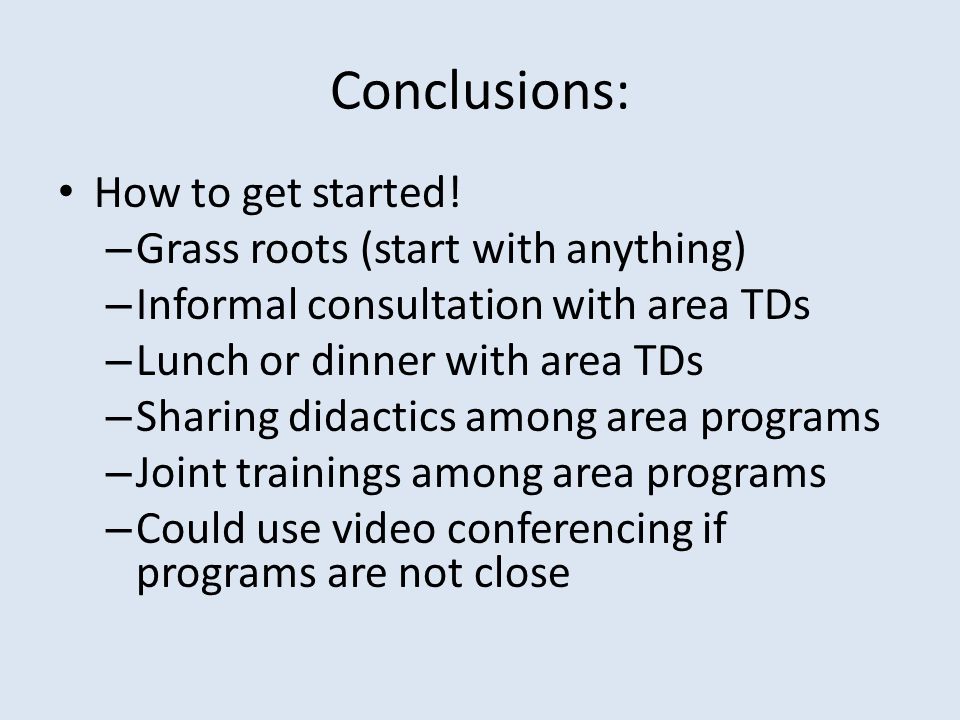 Conclusions:

• How to get started!
– Grass roots (start with anything)
– Informal consultation with area TDs
– Lunch or dinner with area TDs
– Sharing didactics among area programs
– Joint trainings among area programs
– Could use video conferencing if programs are not close